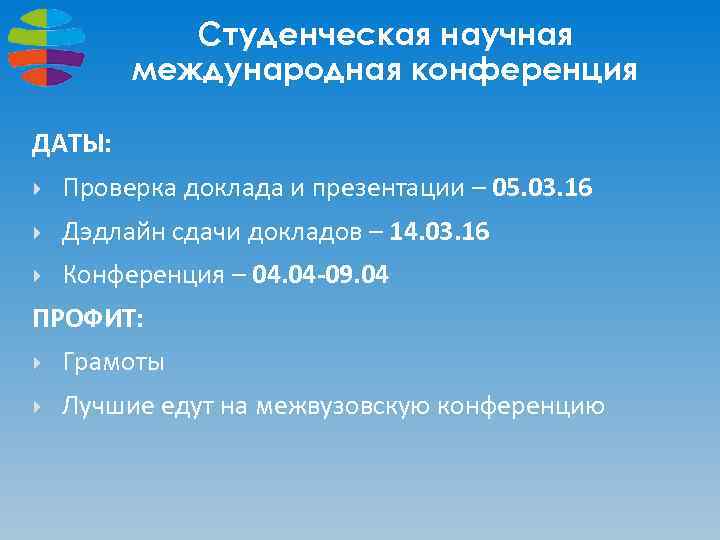 Студенческая научная международная конференция

ДАТЫ:

Проверка доклада и презентации – 05.03.16

Дэдлайн сдачи докладов – 14.03.16

Конференция – 04.04-09.04

ПРОФИТ:

Грамоты

Лучшие едут на межвузовскую конференцию